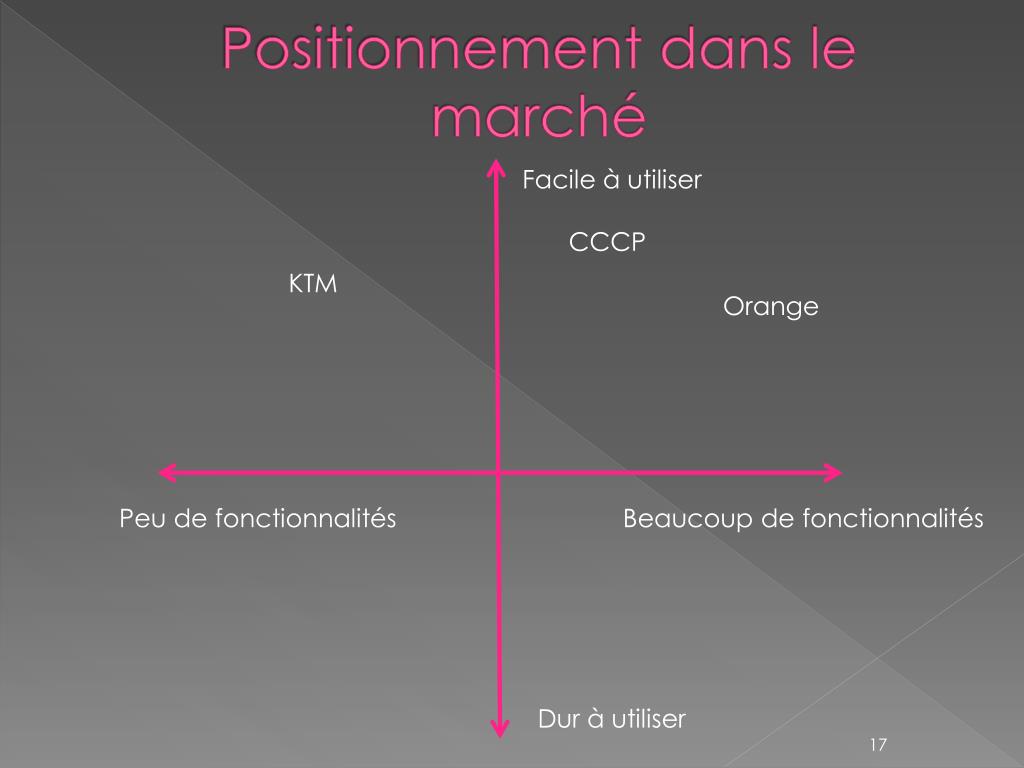 Positionnement dans le marché

Facile à utiliser

CCCP

KTM

Orange

Peu de fonctionnalités

Beaucoup de fonctionnalités

Dur à utiliser

17